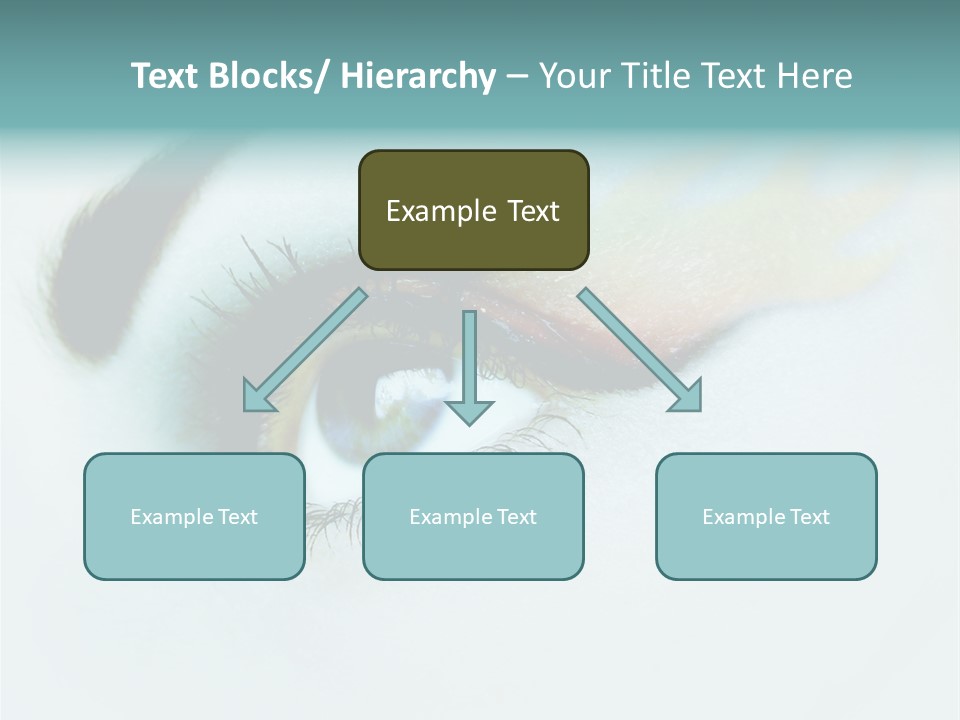 Text Blocks/ Hierarchy – Your Title Text Here

Example Text

Example Text

Example Text

Example Text